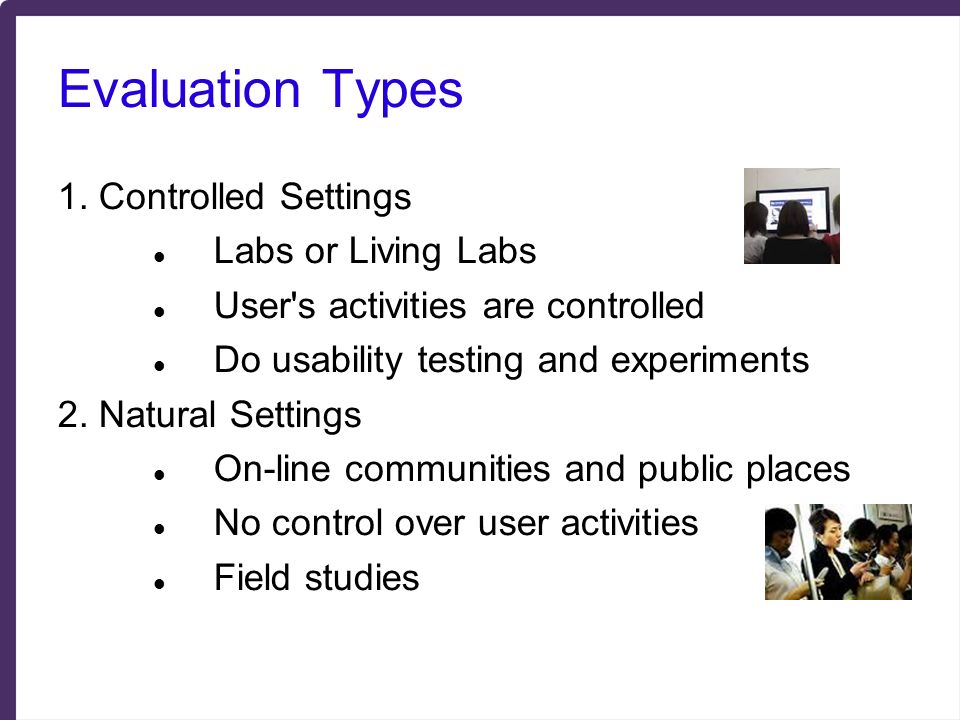 Evaluation Types

1. Controlled Settings

- Labs or Living Labs
- User's activities are controlled
- Do usability testing and experiments

2. Natural Settings

- On-line communities and public places
- No control over user activities
- Field studies